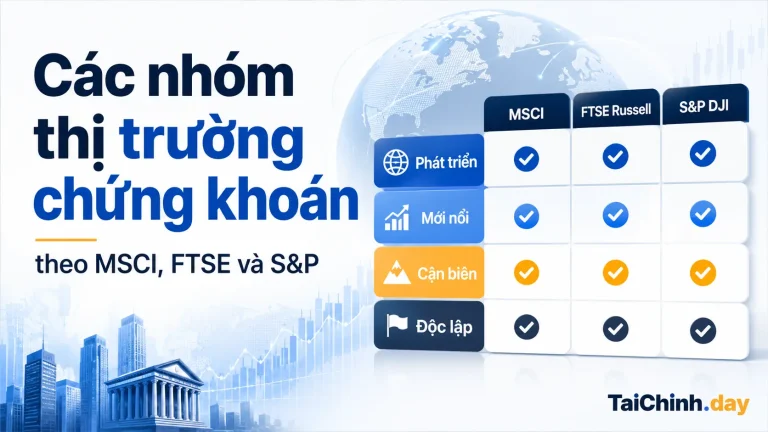 Các nhóm thị trường chứng khoán

theo MSCI, FTSE và S&P

| | MSCI | FTSE Russell | S&P DJI |
|---|---|---|---|
| Phát triển | ✓ | ✓ | ✓ |
| Mới nổi | ✓ | ✓ | ✓ |
| Cận biên | ✓ | ✓ | ✓ |
| Độc lập | ✓ | ✓ | ✓ |

TaiChinh.day